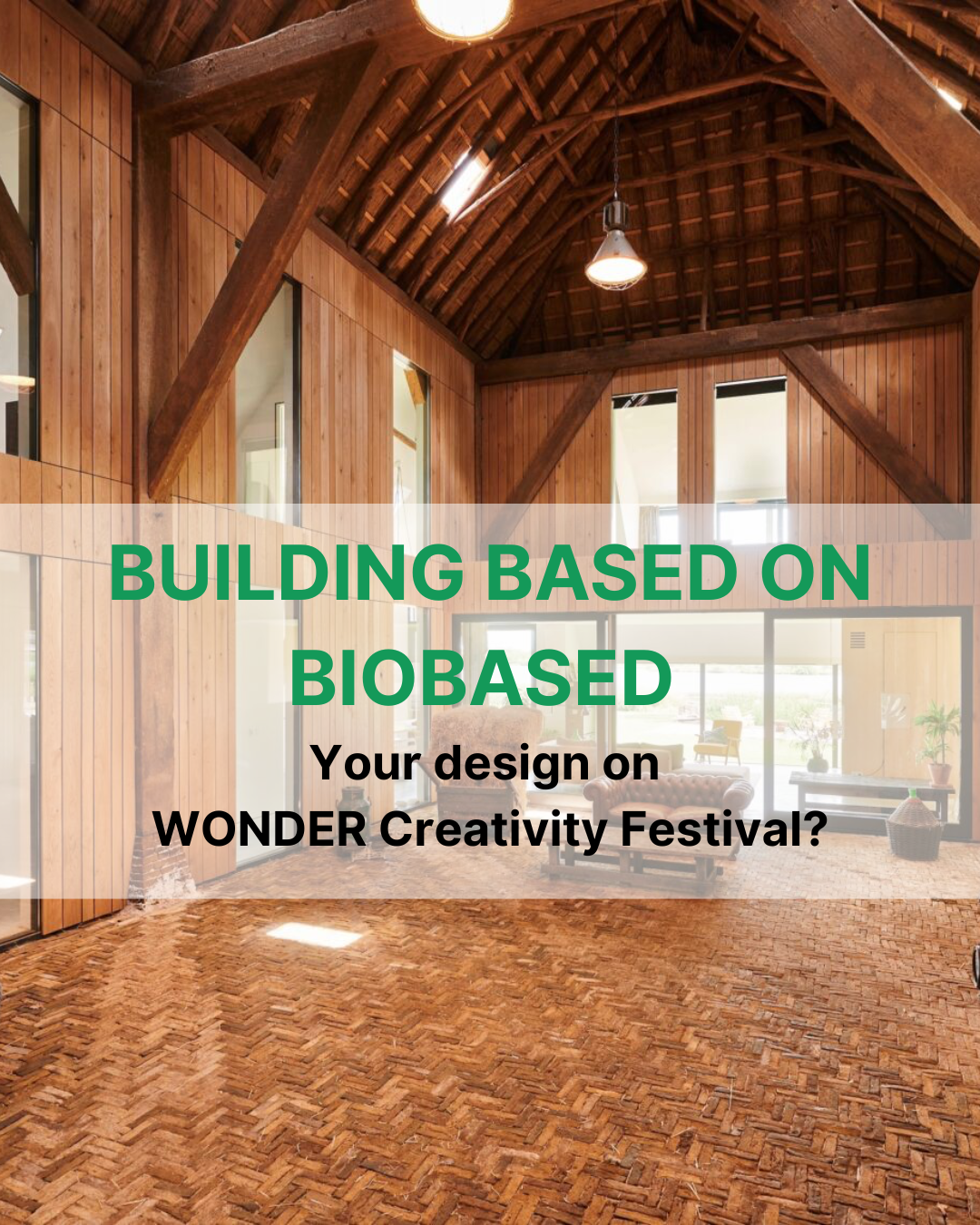 BUILDING BASED ON BIOBASED

Your design on WONDER Creativity Festival?